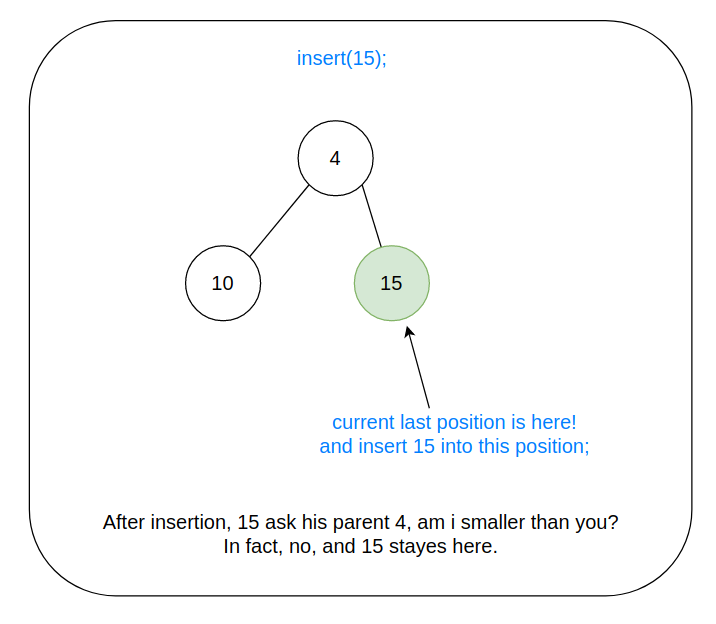 insert(15);

4

10

15

current last position is here!
and insert 15 into this position;

After insertion, 15 ask his parent 4, am i smaller than you?
In fact, no, and 15 stayes here.